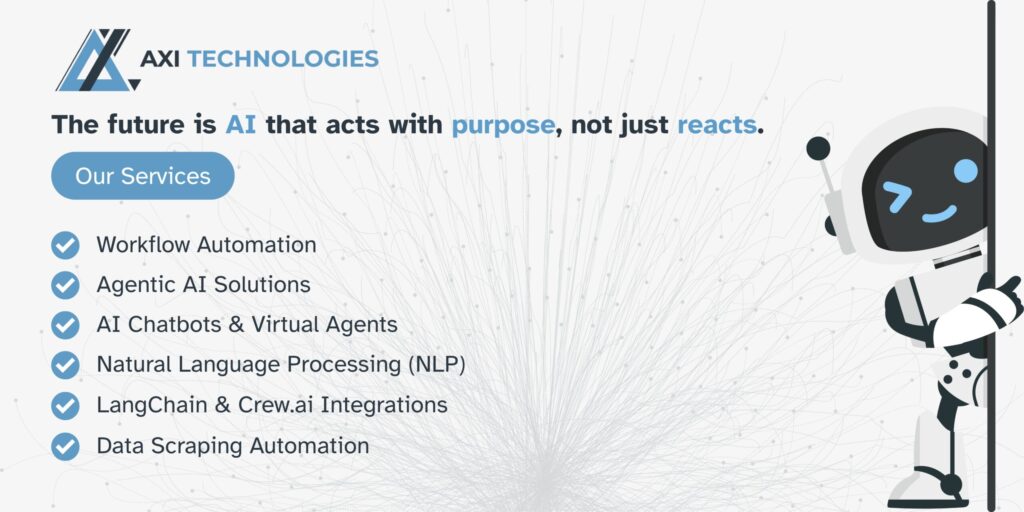 AXI TECHNOLOGIES

The future is AI that acts with purpose, not just reacts.

Our Services

Workflow Automation
Agentic AI Solutions
AI Chatbots & Virtual Agents
Natural Language Processing (NLP)
LangChain & Crew.ai Integrations
Data Scraping Automation